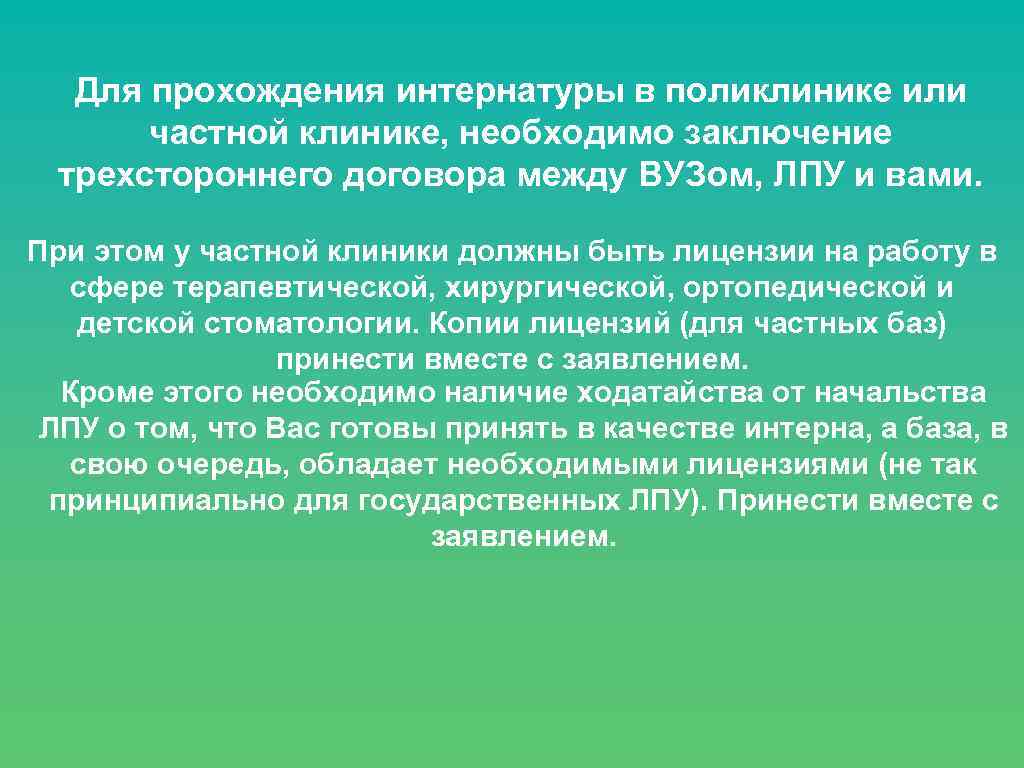 Для прохождения интернатуры в поликлинике или частной клинике, необходимо заключение трехстороннего договора между ВУЗом, ЛПУ и вами.

При этом у частной клиники должны быть лицензии на работу в сфере терапевтической, хирургической, ортопедической и детской стоматологии. Копии лицензий (для частных баз) принести вместе с заявлением.

Кроме этого необходимо наличие ходатайства от начальства ЛПУ о том, что Вас готовы принять в качестве интерна, а база, в свою очередь, обладает необходимыми лицензиями (не так принципиально для государственных ЛПУ). Принести вместе с заявлением.